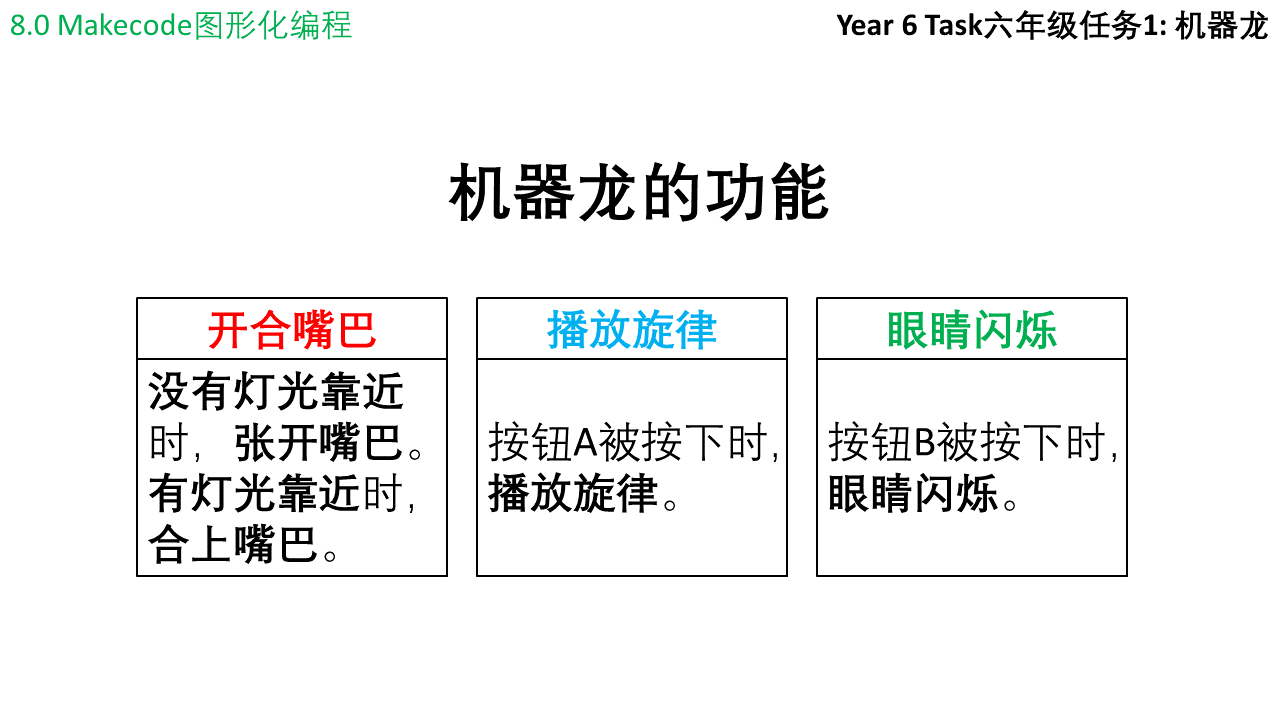 8.0 Makecode图形化编程

Year 6 Task六年级任务1: 机器龙

机器龙的功能

| 开合嘴巴 | 播放旋律 | 眼睛闪烁 |
|---|---|---|
| 没有灯光靠近时，张开嘴巴。有灯光靠近时，合上嘴巴。 | 按钮A被按下时，播放旋律。 | 按钮B被按下时，眼睛闪烁。 |